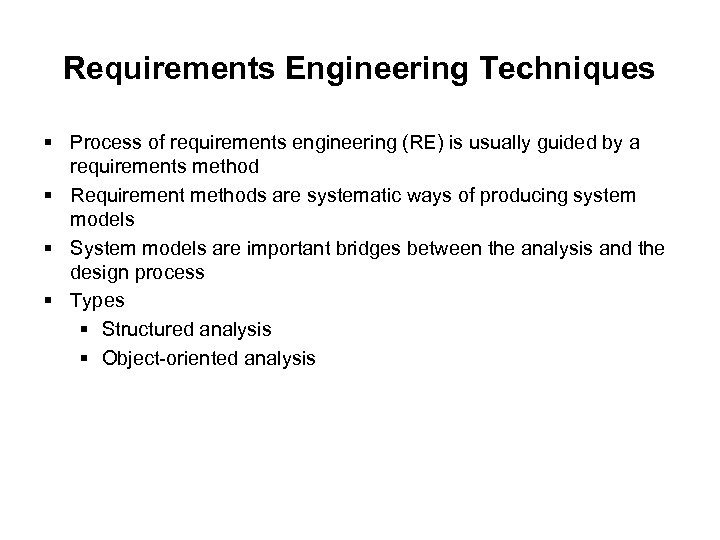 Requirements Engineering Techniques

▪ Process of requirements engineering (RE) is usually guided by a requirements method
▪ Requirement methods are systematic ways of producing system models
▪ System models are important bridges between the analysis and the design process
▪ Types
  ▪ Structured analysis
  ▪ Object-oriented analysis